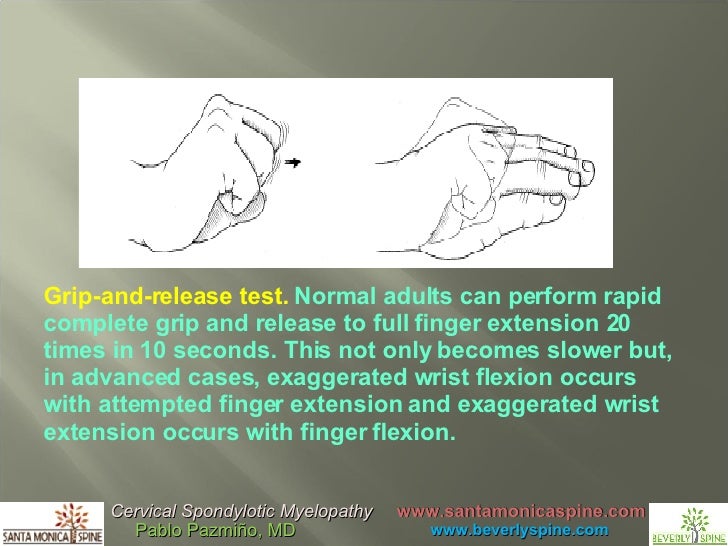 Grip-and-release test. Normal adults can perform rapid complete grip and release to full finger extension 20 times in 10 seconds. This not only becomes slower but, in advanced cases, exaggerated wrist flexion occurs with attempted finger extension and exaggerated wrist extension occurs with finger flexion.

SANTA MONICA SPINE

Cervical Spondylotic Myelopathy
Pablo Pazmiño, MD

www.santamonicaspine.com
www.beverlyspine.com

BEVERLY SPINE